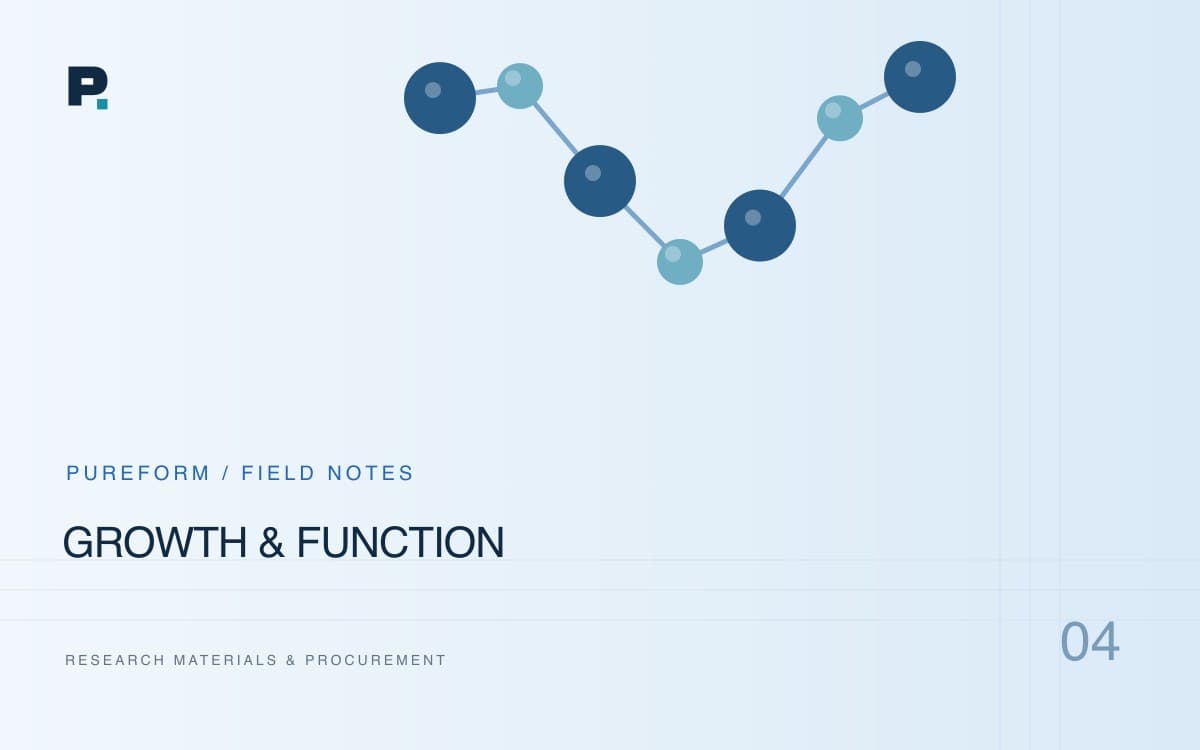 P.

PUREFORM / FIELD NOTES

GROWTH & FUNCTION

RESEARCH MATERIALS & PROCUREMENT

04